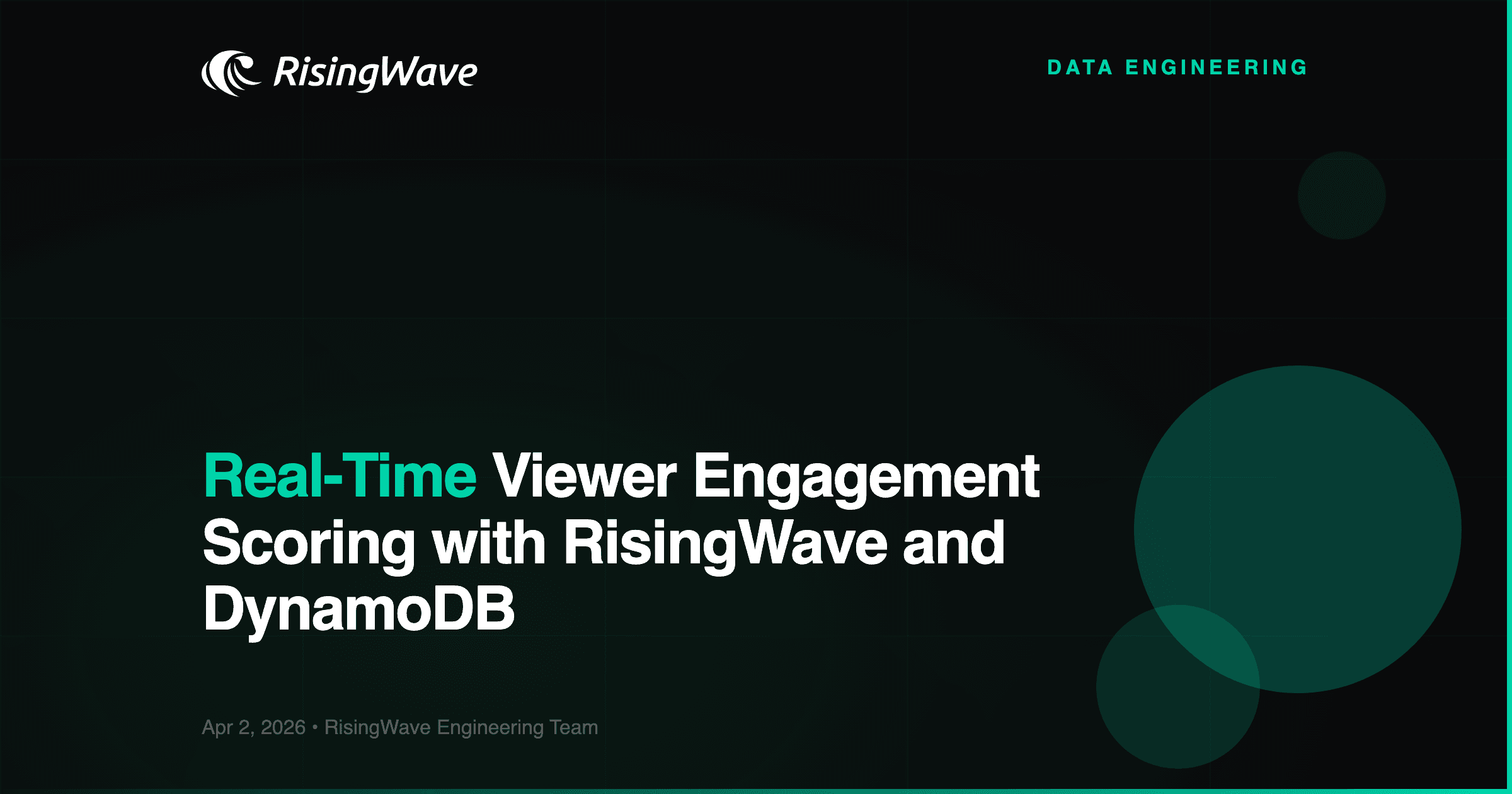 RisingWave

DATA ENGINEERING

Real-Time Viewer Engagement Scoring with RisingWave and DynamoDB

Apr 2, 2026 • RisingWave Engineering Team